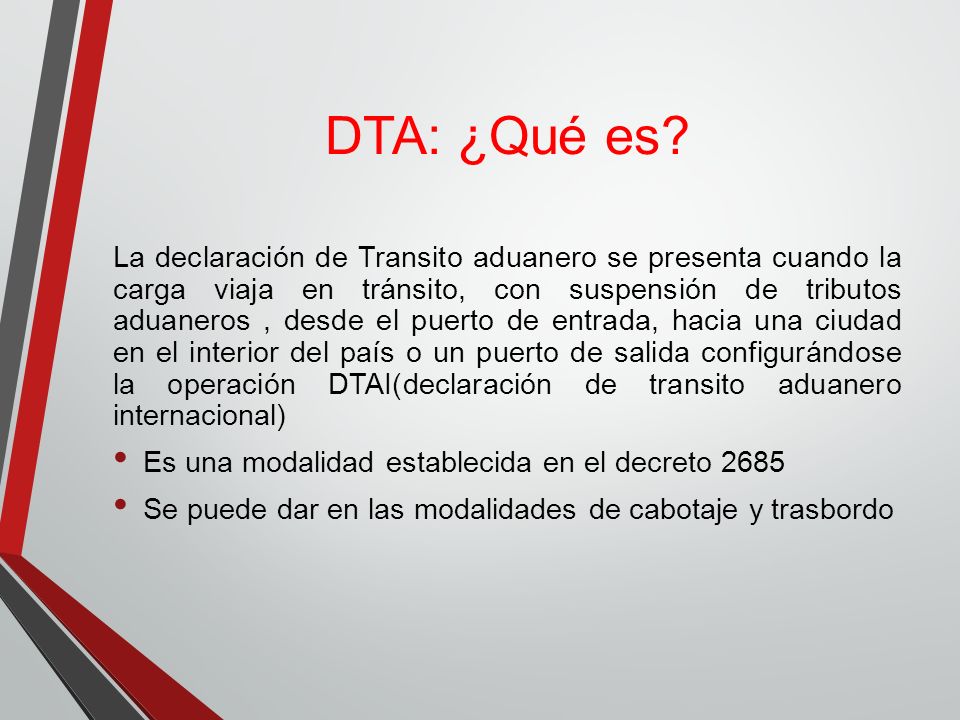 DTA: ¿Qué es?

La declaración de Transito aduanero se presenta cuando la carga viaja en tránsito, con suspensión de tributos aduaneros , desde el puerto de entrada, hacia una ciudad en el interior del país o un puerto de salida configurándose la operación DTAI(declaración de transito aduanero internacional)

• Es una modalidad establecida en el decreto 2685
• Se puede dar en las modalidades de cabotaje y trasbordo